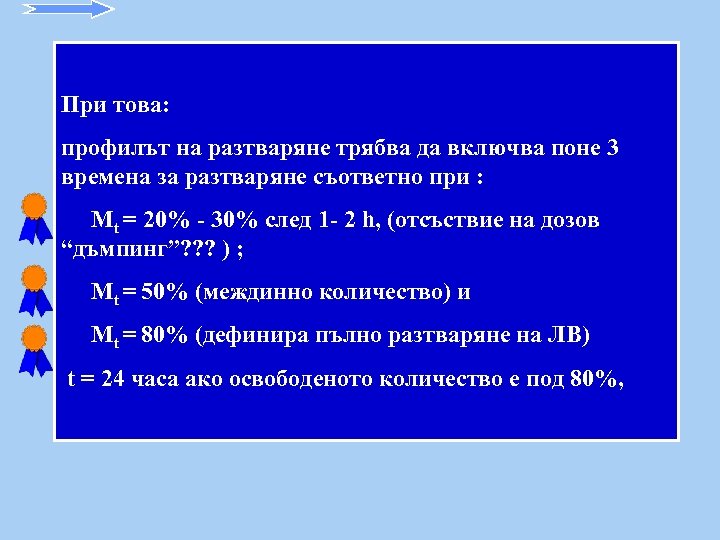 При това:

профилът на разтваряне трябва да включва поне 3 времена за разтваряне съответно при :

$M_t$ = 20% - 30% след 1- 2 h, (отсъствие на дозов “дъмпинг”??? ) ;

$M_t$ = 50% (междинно количество) и

$M_t$ = 80% (дефинира пълно разтваряне на ЛВ)

t = 24 часа ако освободеното количество е под 80%,